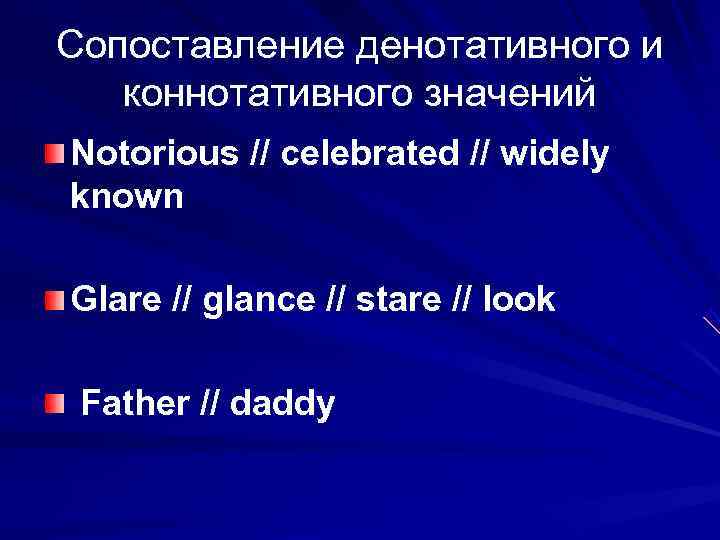 Сопоставление денотативного и коннотативного значений

Notorious // celebrated // widely known

Glare // glance // stare // look

Father // daddy